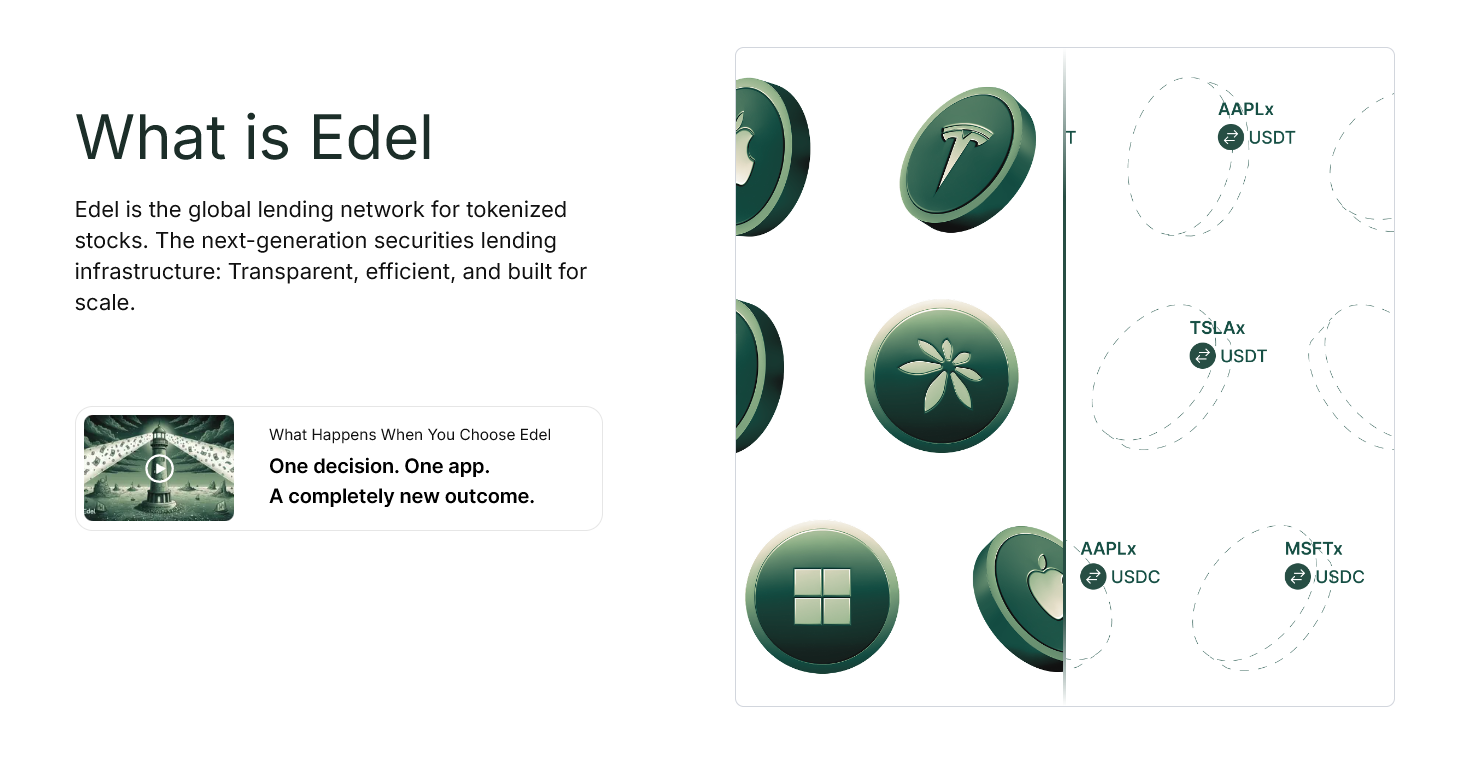 What is Edel

Edel is the global lending network for tokenized stocks. The next-generation securities lending infrastructure: Transparent, efficient, and built for scale.

Edel

What Happens When You Choose Edel

One decision. One app.
A completely new outcome.

T

AAPLx
USDT

TSLAx
USDT

AAPLx
USDC

MSFTx
USDC